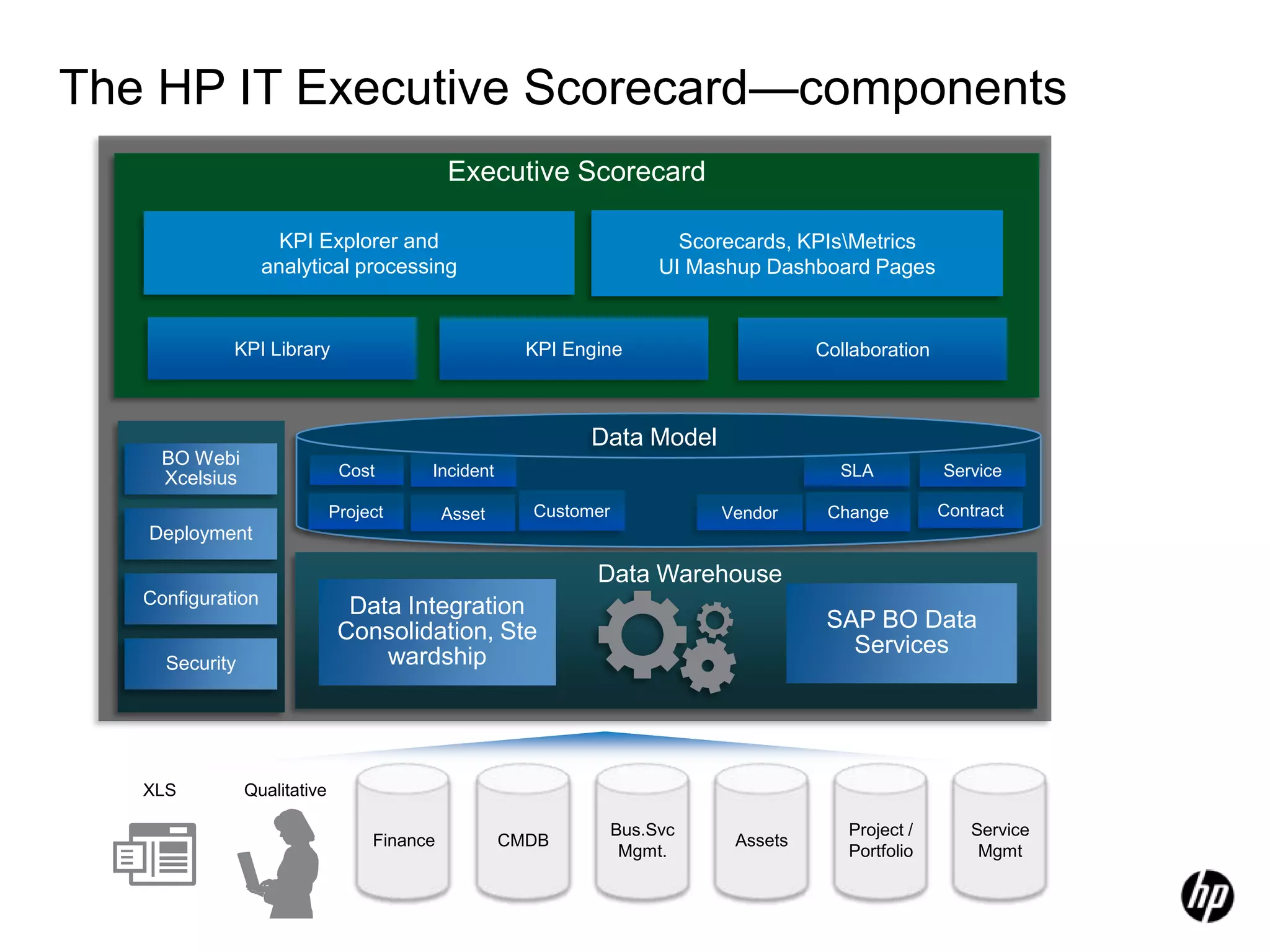 The HP IT Executive Scorecard—components

Executive Scorecard

KPI Explorer and analytical processing

Scorecards, KPIs\Metrics UI Mashup Dashboard Pages

KPI Library

KPI Engine

Collaboration

BO Webi Xcelsius

Deployment

Configuration

Security

Data Model

Cost

Incident

SLA

Service

Project

Asset

Customer

Vendor

Change

Contract

Data Warehouse

Data Integration Consolidation, Ste wardship

SAP BO Data Services

XLS

Qualitative

Finance

CMDB

Bus.Svc Mgmt.

Assets

Project / Portfolio

Service Mgmt

hp